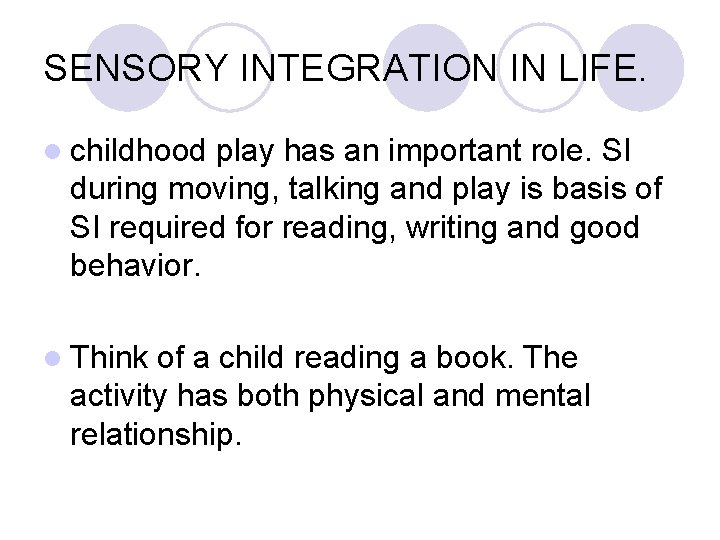 SENSORY INTEGRATION IN LIFE.

- childhood play has an important role. SI during moving, talking and play is basis of SI required for reading, writing and good behavior.

- Think of a child reading a book. The activity has both physical and mental relationship.